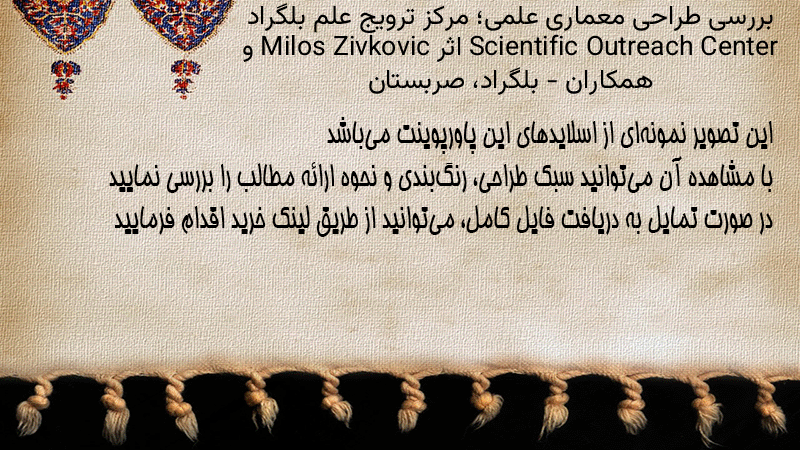 بررسی طراحی معماری علمی؛ مرکز ترویج علم بلگراد Scientific Outreach Center اثر Milos Zivkovic و همکاران - بلگراد، صربستان

این تصویر نمونه‌ای از اسلایدهای این پاورپوینت می‌باشد
با مشاهده آن می‌توانید سبک طراحی، رنگ‌بندی و نحوه ارائه مطالب را بررسی نمایید
در صورت تمایل به دریافت فایل کامل، می‌توانید از طریق لینک خرید اقدام فرمایید